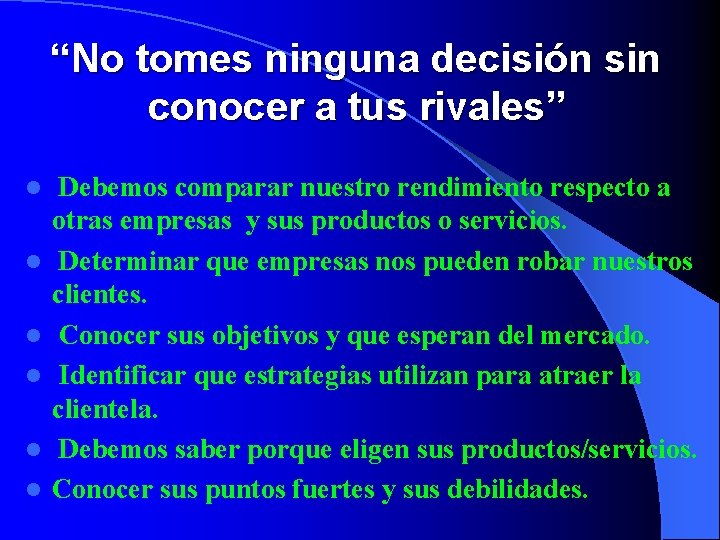 “No tomes ninguna decisión sin conocer a tus rivales”

- Debemos comparar nuestro rendimiento respecto a otras empresas y sus productos o servicios.
- Determinar que empresas nos pueden robar nuestros clientes.
- Conocer sus objetivos y que esperan del mercado.
- Identificar que estrategias utilizan para atraer la clientela.
- Debemos saber porque eligen sus productos/servicios.
- Conocer sus puntos fuertes y sus debilidades.